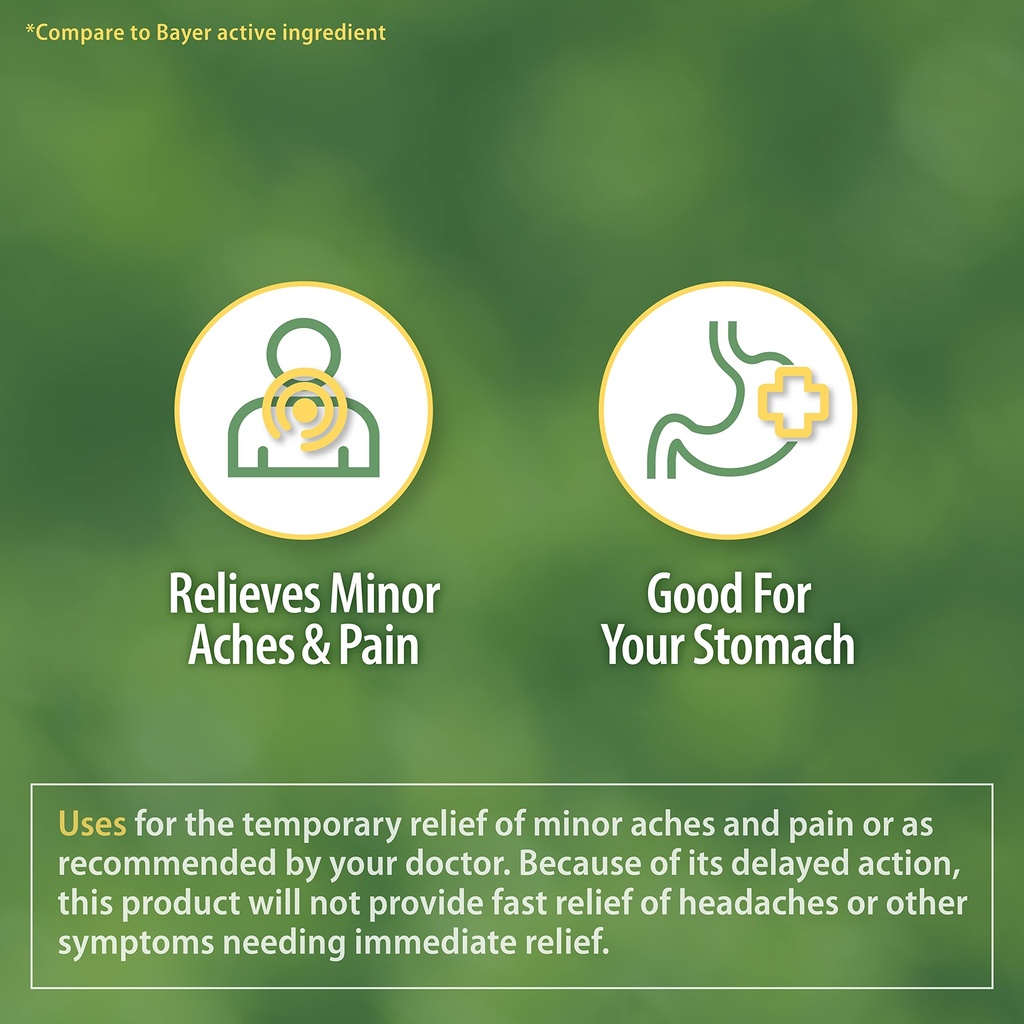 *Compare to Bayer active ingredient

Relieves Minor Aches & Pain

Good For Your Stomach

Uses for the temporary relief of minor aches and pain or as recommended by your doctor. Because of its delayed action, this product will not provide fast relief of headaches or other symptoms needing immediate relief.